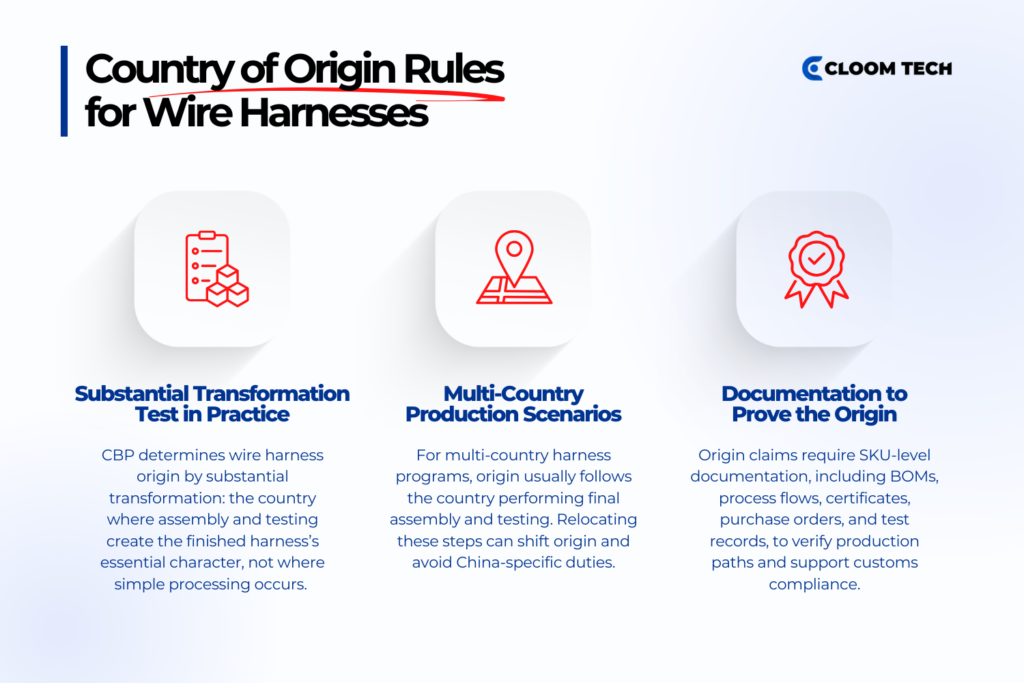 Country of Origin Rules for Wire Harnesses

CLOOM TECH

Substantial Transformation Test in Practice

CBP determines wire harness origin by substantial transformation: the country where assembly and testing create the finished harness's essential character, not where simple processing occurs.

Multi-Country Production Scenarios

For multi-country harness programs, origin usually follows the country performing final assembly and testing. Relocating these steps can shift origin and avoid China-specific duties.

Documentation to Prove the Origin

Origin claims require SKU-level documentation, including BOMs, process flows, certificates, purchase orders, and test records, to verify production paths and support customs compliance.